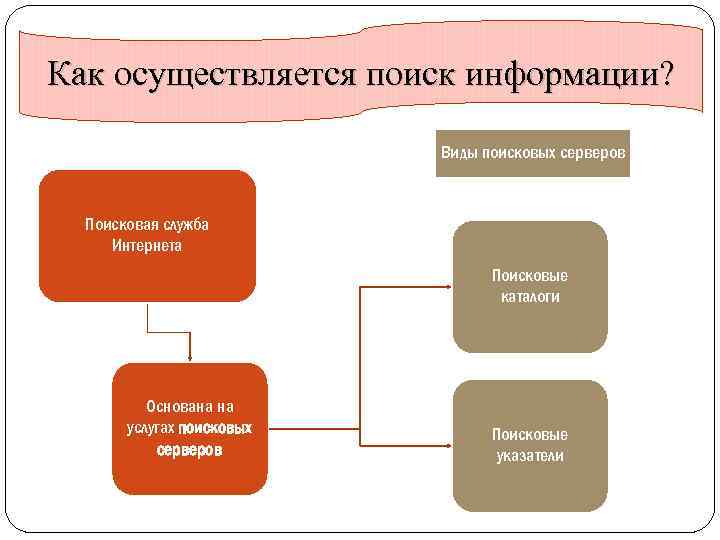 Как осуществляется поиск информации?

Виды поисковых серверов

Поисковая служба Интернета

Основана на услугах поисковых серверов

Поисковые каталоги

Поисковые указатели